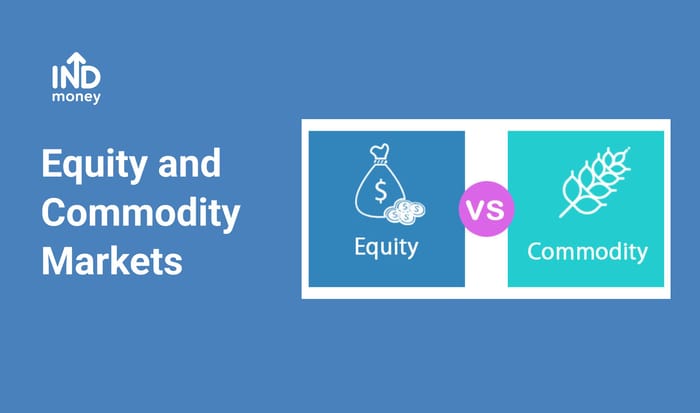 IND
money

Equity and Commodity Markets

$

Equity

VS

Commodity